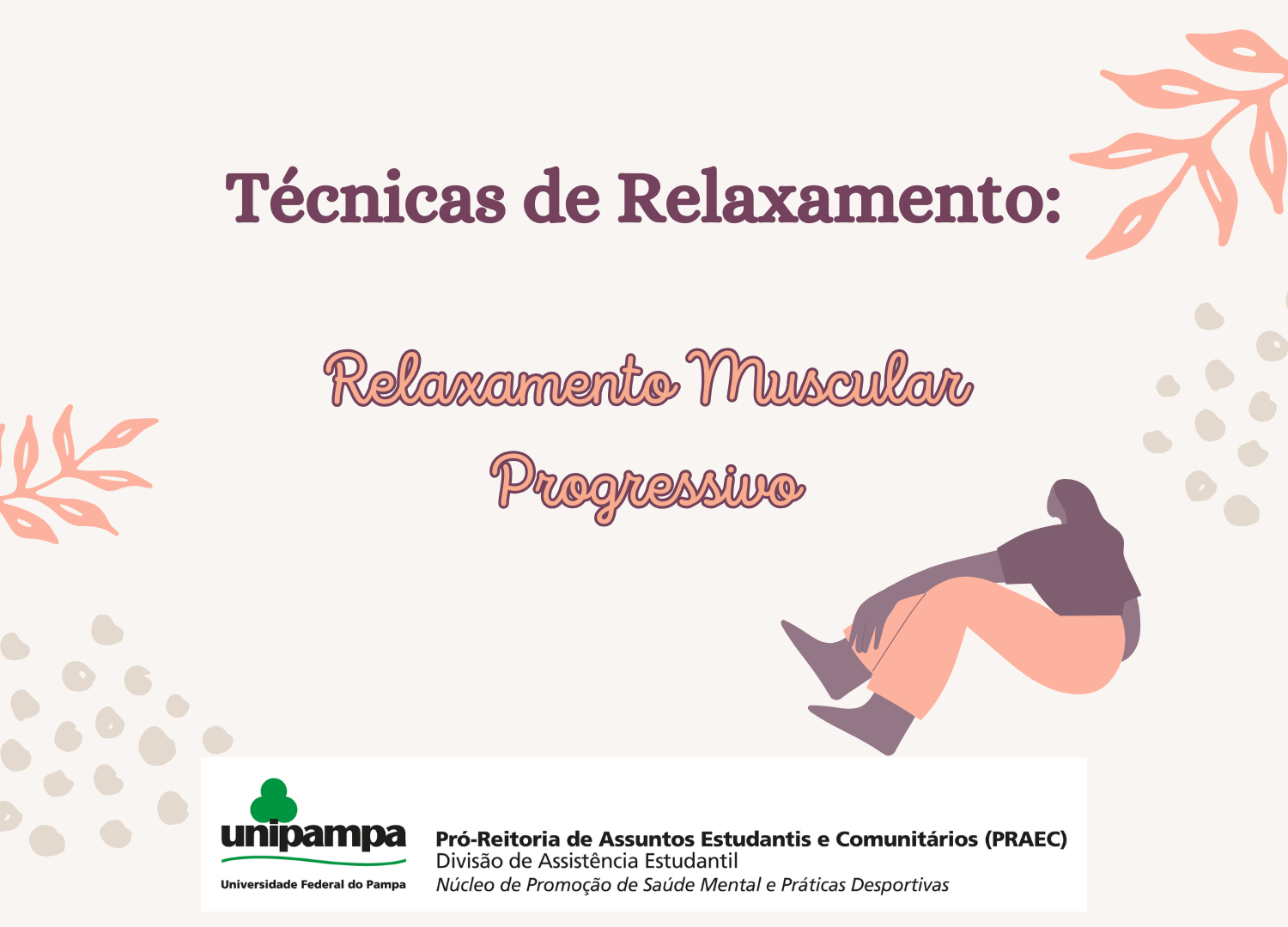 Técnicas de Relaxamento:

Relaxamento Muscular Progressivo

unipampa
Universidade Federal do Pampa

Pró-Reitoria de Assuntos Estudantis e Comunitários (PRAEC)
Divisão de Assistência Estudantil
Núcleo de Promoção de Saúde Mental e Práticas Desportivas